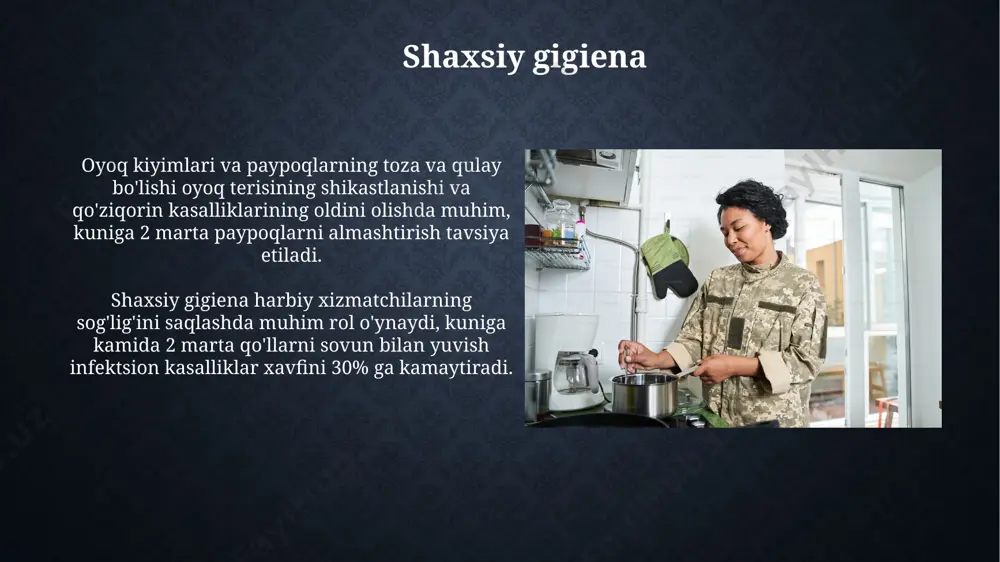 Shaxsiy gigiena

Oyoq kiyimlari va paypoqlarning toza va qulay bo'lishi oyoq terisining shikastlanishi va qo'ziqorin kasalliklarining oldini olishda muhim, kuniga 2 marta paypoqlarni almashtirish tavsiya etiladi.

Shaxsiy gigiena harbiy xizmatchilarning sog'lig'ini saqlashda muhim rol o'ynaydi, kuniga kamida 2 marta qo'llarni sovun bilan yuvish infektsion kasalliklar xavfini 30% ga kamaytiradi.